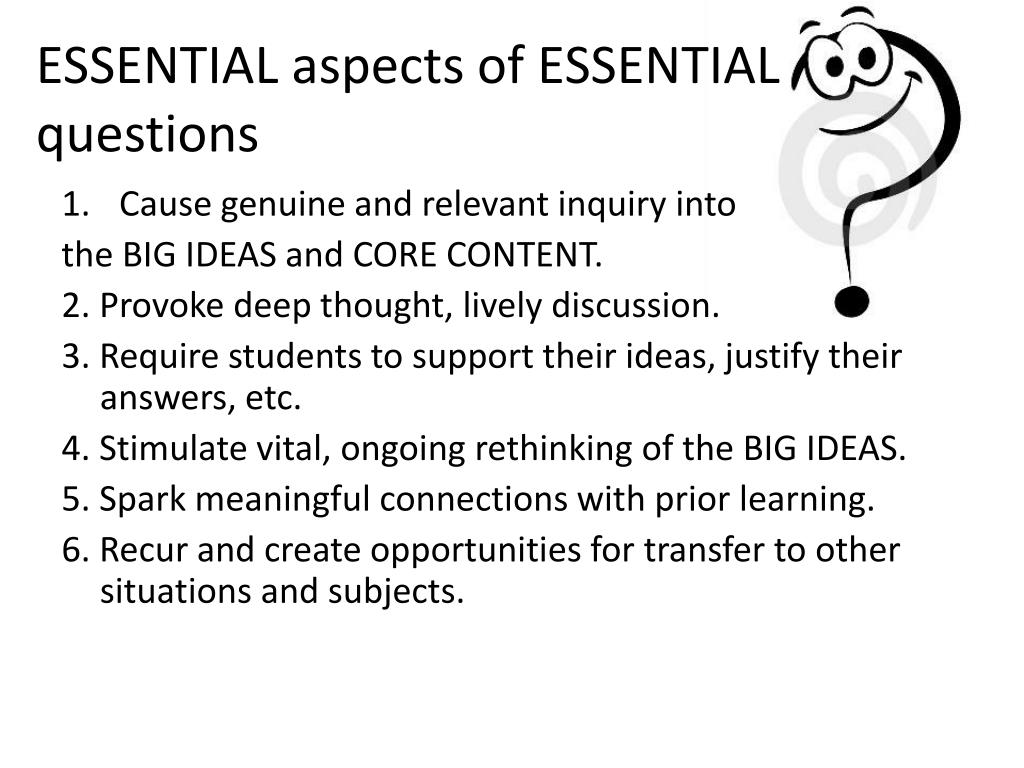 ESSENTIAL aspects of ESSENTIAL questions

1. Cause genuine and relevant inquiry into the BIG IDEAS and CORE CONTENT.

2. Provoke deep thought, lively discussion.

3. Require students to support their ideas, justify their answers, etc.

4. Stimulate vital, ongoing rethinking of the BIG IDEAS.

5. Spark meaningful connections with prior learning.

6. Recur and create opportunities for transfer to other situations and subjects.